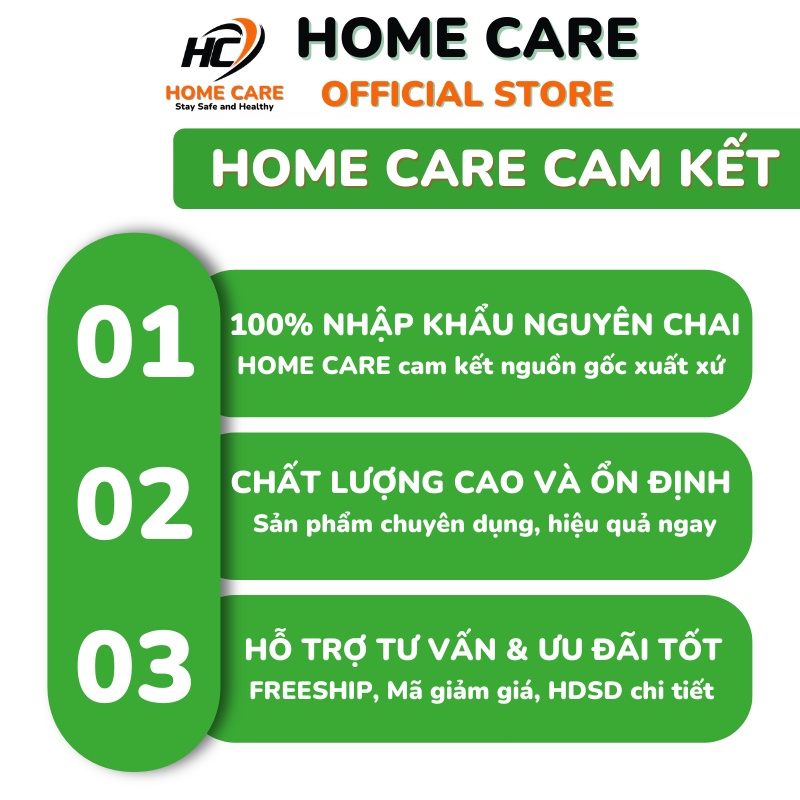 HC
HOME CARE
Stay Safe and Healthy

HOME CARE
OFFICIAL STORE

HOME CARE CAM KẾT

01
100% NHẬP KHẨU NGUYÊN CHAI
HOME CARE cam kết nguồn gốc xuất xứ

02
CHẤT LƯỢNG CAO VÀ ỔN ĐỊNH
Sản phẩm chuyên dụng, hiệu quả ngay

03
HỖ TRỢ TƯ VẤN & ƯU ĐÃI TỐT
FREESHIP, Mã giảm giá, HDSD chi tiết